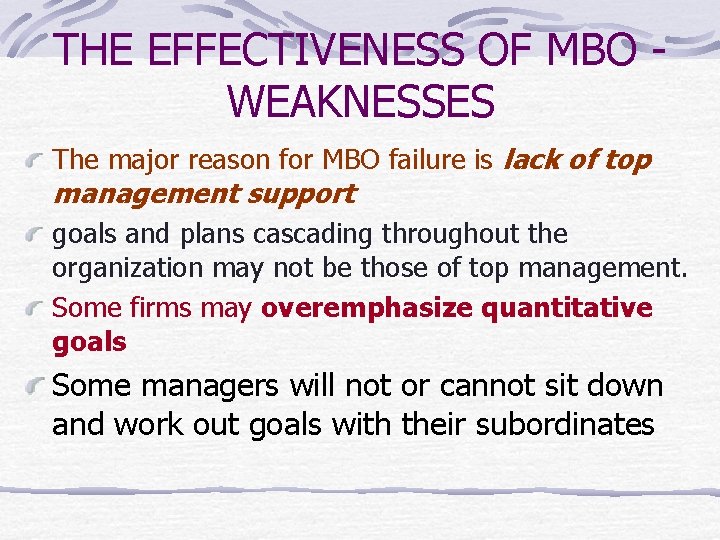 THE EFFECTIVENESS OF MBO - WEAKNESSES

The major reason for MBO failure is lack of top management support

goals and plans cascading throughout the organization may not be those of top management.

Some firms may overemphasize quantitative goals

Some managers will not or cannot sit down and work out goals with their subordinates